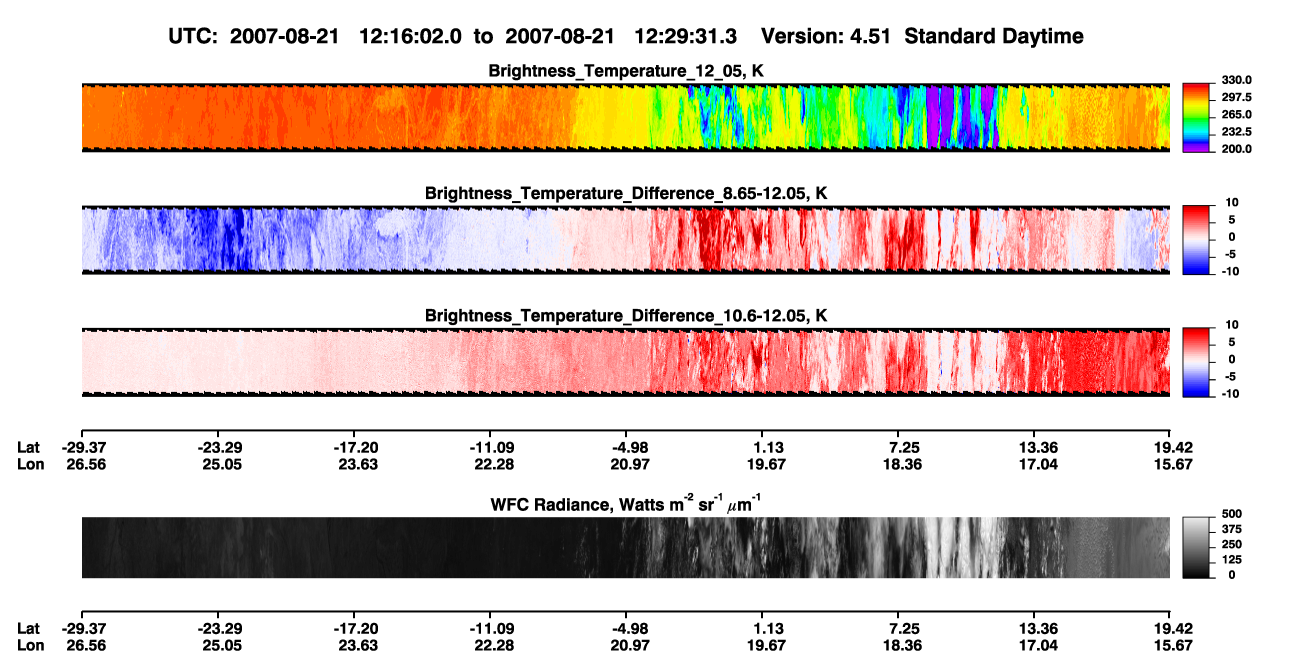 UTC: 2007-08-21 12:16:02.0 to 2007-08-21 12:29:31.3 Version: 4.51 Standard Daytime

Brightness_Temperature_12_05, K

330.0
297.5
265.0
232.5
200.0

Brightness_Temperature_Difference_8.65-12.05, K

10
5
0
-5
-10

Brightness_Temperature_Difference_10.6-12.05, K

10
5
0
-5
-10

| Lat | -29.37 | -23.29 | -17.20 | -11.09 | -4.98 | 1.13 | 7.25 | 13.36 | 19.42 |
|---|---|---|---|---|---|---|---|---|---|
| Lon | 26.56 | 25.05 | 23.63 | 22.28 | 20.97 | 19.67 | 18.36 | 17.04 | 15.67 |

WFC Radiance, Watts $m^{-2}$ $sr^{-1}$ $\mu m^{-1}$

500
375
250
125
0

| Lat | -29.37 | -23.29 | -17.20 | -11.09 | -4.98 | 1.13 | 7.25 | 13.36 | 19.42 |
|---|---|---|---|---|---|---|---|---|---|
| Lon | 26.56 | 25.05 | 23.63 | 22.28 | 20.97 | 19.67 | 18.36 | 17.04 | 15.67 |